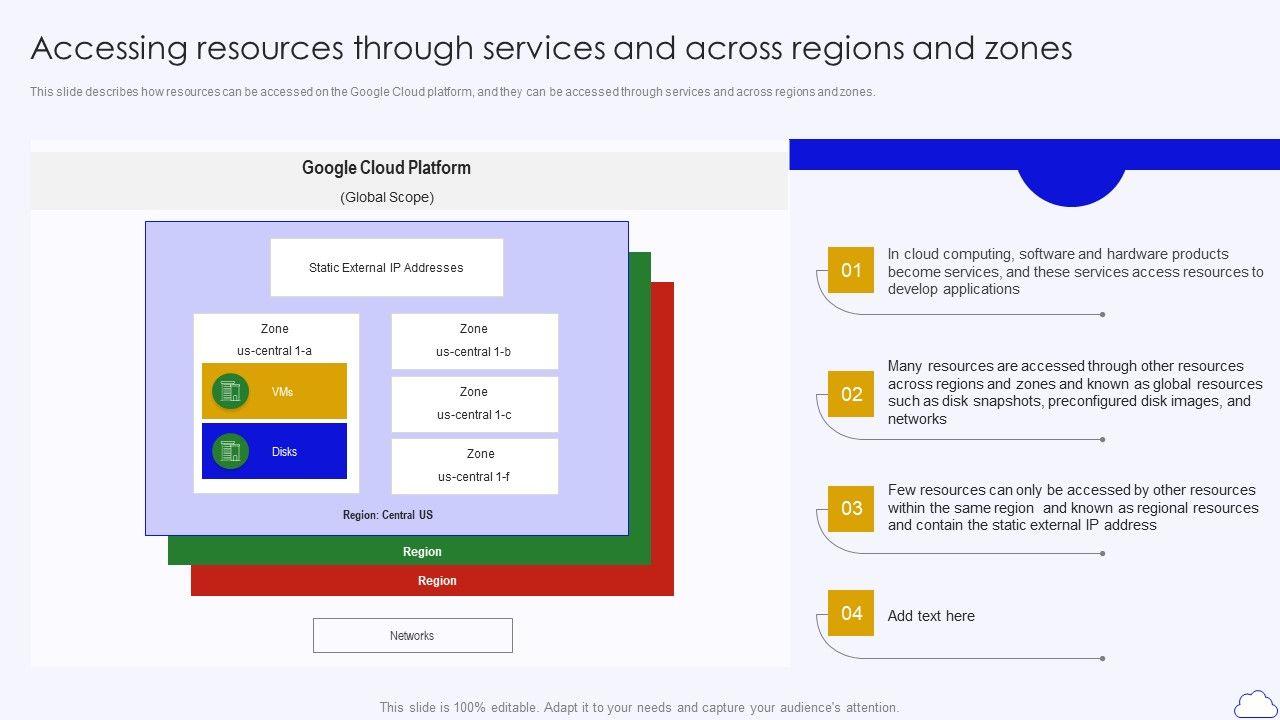 Accessing resources through services and across regions and zones

This slide describes how resources can be accessed on the Google Cloud platform, and they can be accessed through services and across regions and zones.

Google Cloud Platform

(Global Scope)

Static External IP Addresses

Zone
us-central 1-a

VMs

Disks

Zone
us-central 1-b

Zone
us-central 1-c

Zone
us-central 1-f

Region: Central US

Region

Region

Networks

01 In cloud computing, software and hardware products become services, and these services access resources to develop applications

02 Many resources are accessed through other resources across regions and zones and known as global resources such as disk snapshots, preconfigured disk images, and networks

03 Few resources can only be accessed by other resources within the same region and known as regional resources and contain the static external IP address

04 Add text here

This slide is 100% editable. Adapt it to your needs and capture your audience's attention.